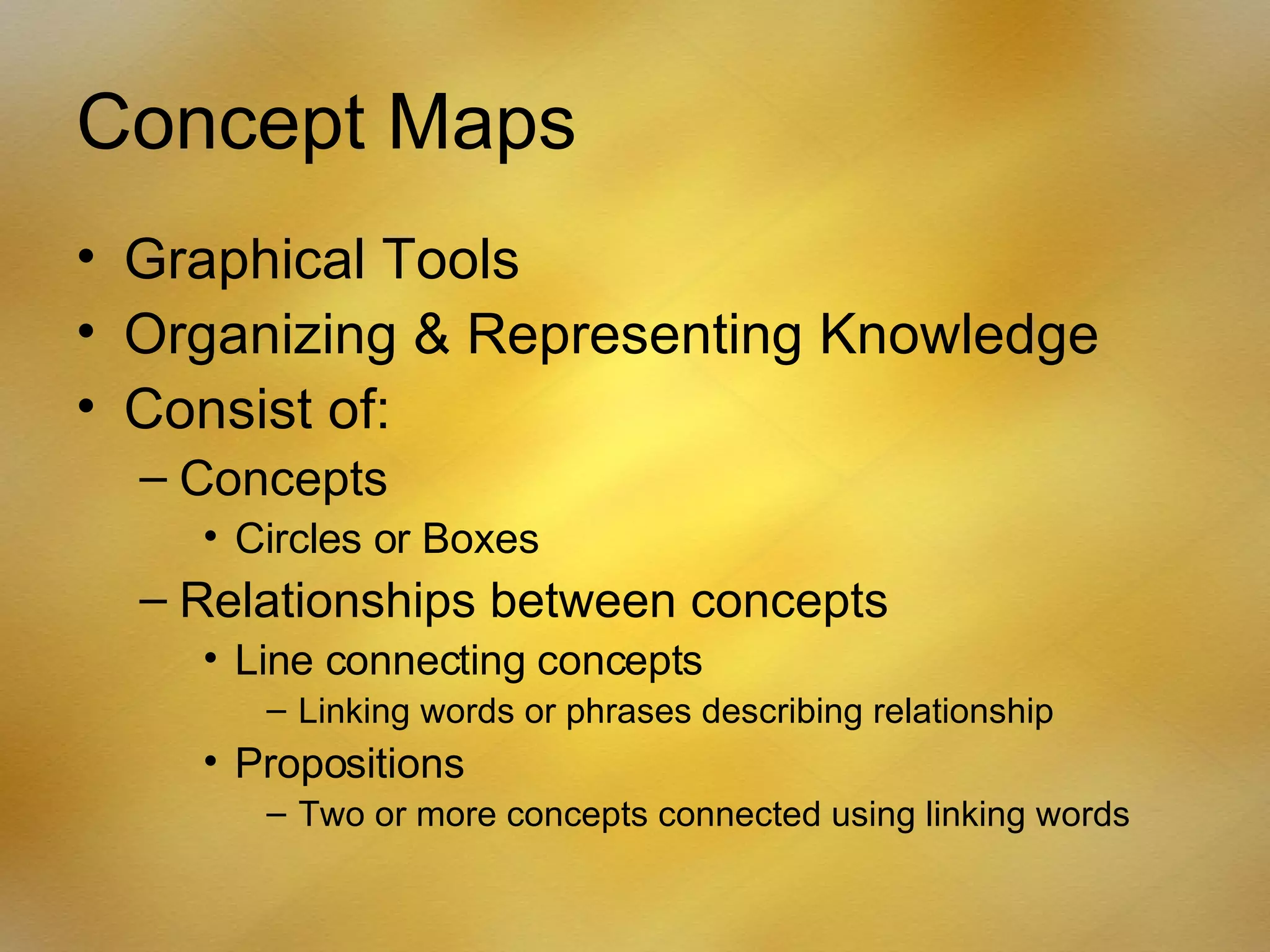 Concept Maps

• Graphical Tools
• Organizing & Representing Knowledge
• Consist of:
– Concepts
• Circles or Boxes
– Relationships between concepts
• Line connecting concepts
– Linking words or phrases describing relationship
• Propositions
– Two or more concepts connected using linking words